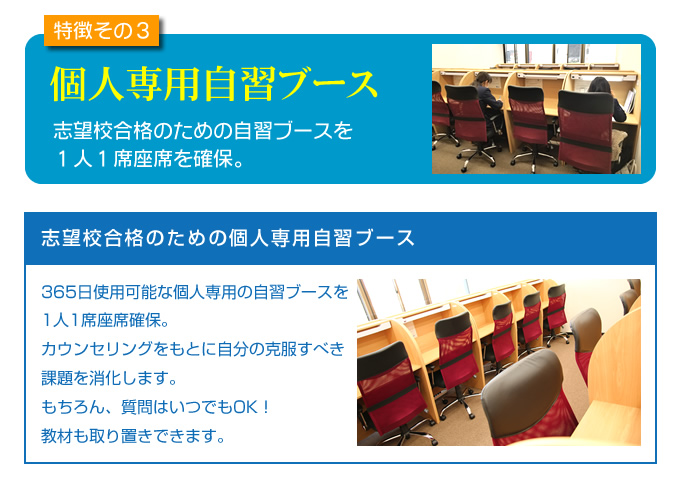 特徴その３

個人専用自習ブース

志望校合格のための自習ブースを
１人１席座席を確保。

志望校合格のための個人専用自習ブース

365日使用可能な個人専用の自習ブースを
1人1席座席確保。
カウンセリングをもとに自分の克服すべき
課題を消化します。
もちろん、質問はいつでもOK！
教材も取り置きできます。